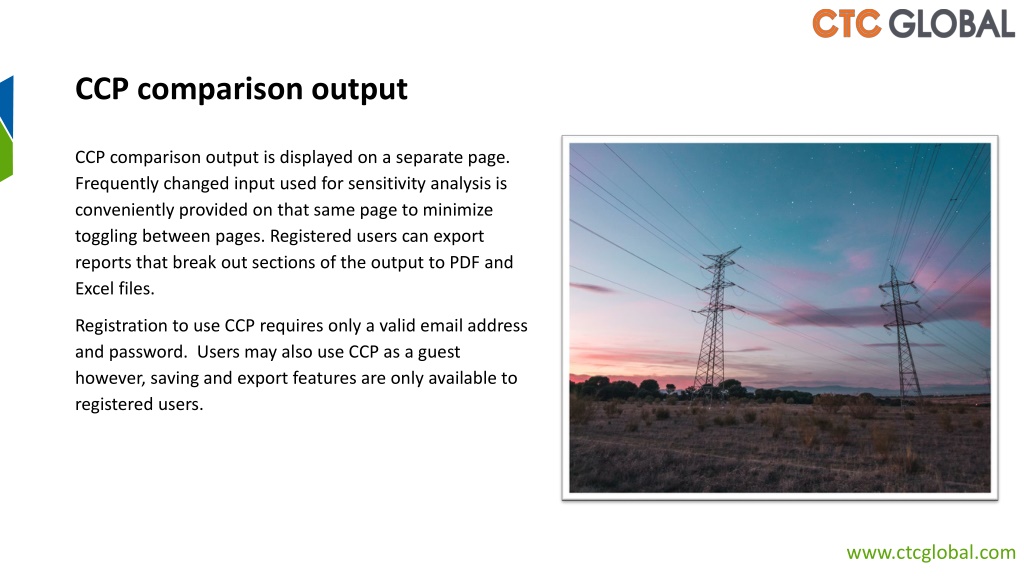 CTC GLOBAL

CCP comparison output

CCP comparison output is displayed on a separate page. Frequently changed input used for sensitivity analysis is conveniently provided on that same page to minimize toggling between pages. Registered users can export reports that break out sections of the output to PDF and Excel files.

Registration to use CCP requires only a valid email address and password. Users may also use CCP as a guest however, saving and export features are only available to registered users.

www.ctcglobal.com